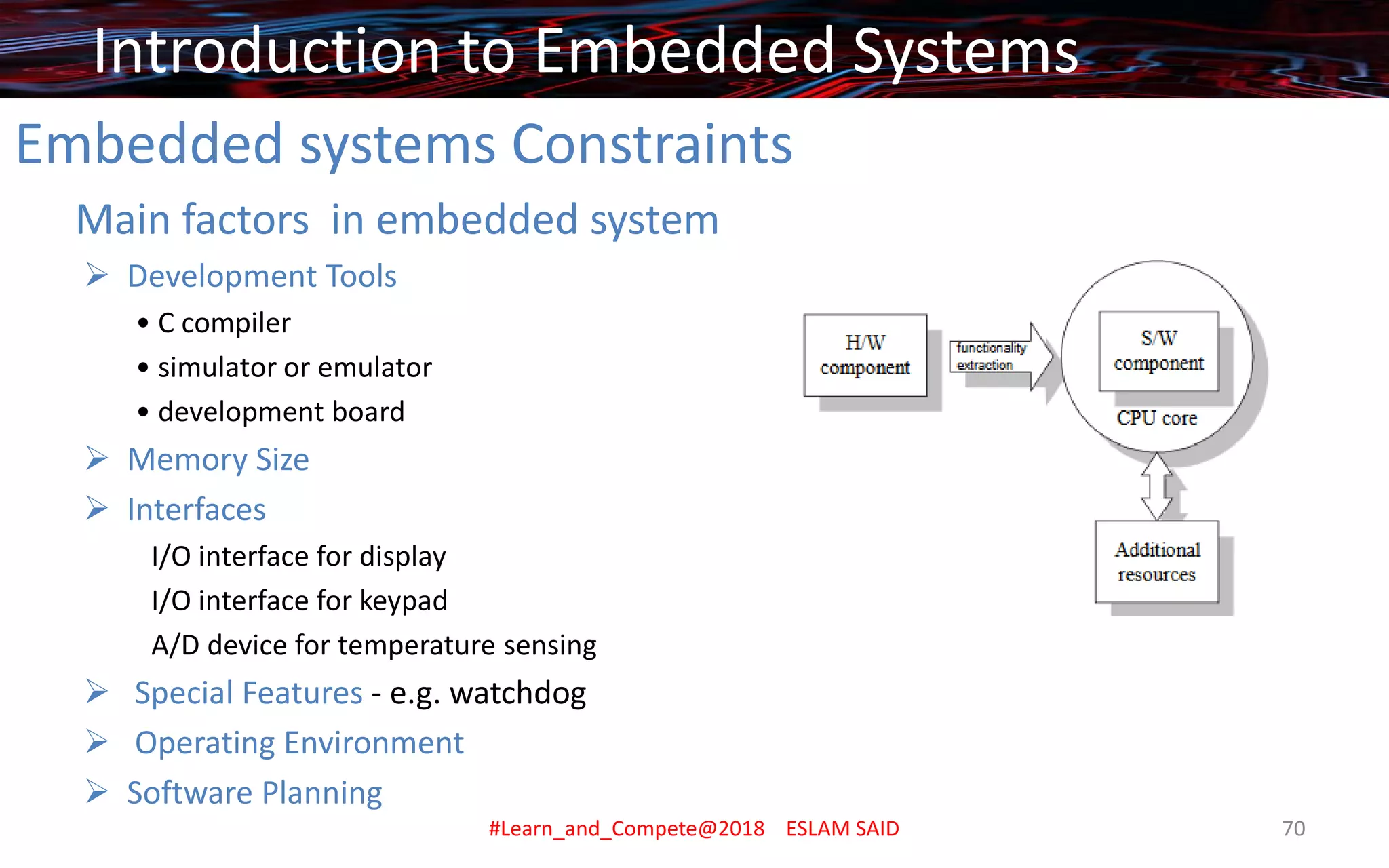 Introduction to Embedded Systems

Embedded systems Constraints

Main factors in embedded system

➢ Development Tools

• C compiler

• simulator or emulator

• development board

➢ Memory Size

➢ Interfaces

I/O interface for display

I/O interface for keypad

A/D device for temperature sensing

➢ Special Features - e.g. watchdog

➢ Operating Environment

➢ Software Planning

H/W component

functionality extraction

S/W component

CPU core

Additional resources

#Learn_and_Compete@2018 ESLAM SAID

70